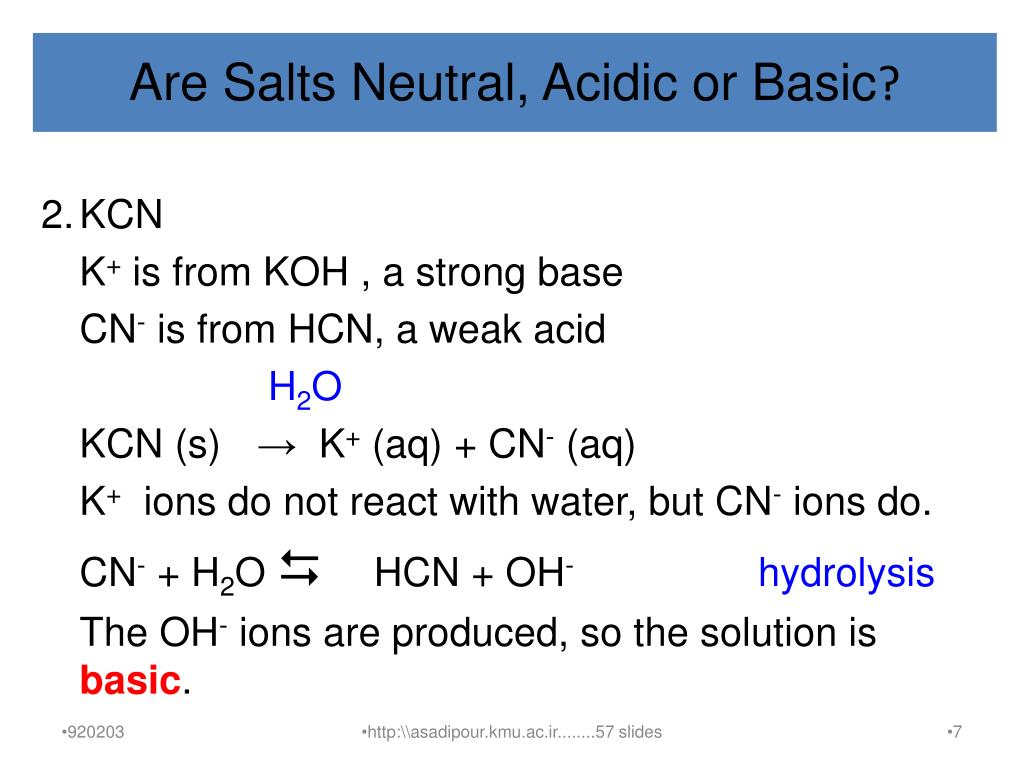 Are Salts Neutral, Acidic or Basic?

2. KCN

$K^+$ is from KOH , a strong base

$CN^-$ is from HCN, a weak acid

$H_2O$

KCN (s) $\rightarrow$ $K^+$ (aq) + $CN^-$ (aq)

$K^+$ ions do not react with water, but $CN^-$ ions do.

$CN^- + H_2O \leftrightarrows HCN + OH^-$ hydrolysis

The $OH^-$ ions are produced, so the solution is **basic**.

•920203

•http:\\asadipour.kmu.ac.ir........57 slides

•7